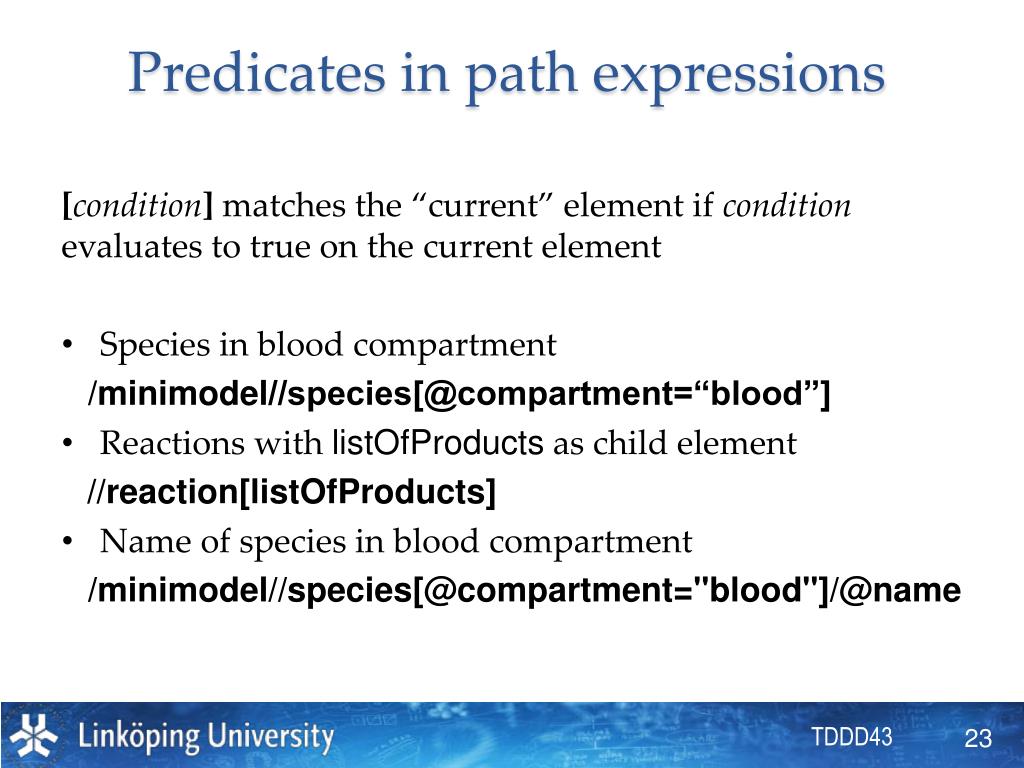 Predicates in path expressions

[condition] matches the “current” element if condition evaluates to true on the current element

• Species in blood compartment
/minimodel//species[@compartment=“blood”]
• Reactions with listOfProducts as child element
//reaction[listOfProducts]
• Name of species in blood compartment
/minimodel//species[@compartment="blood"]/@name

Linköping University
TDDD43
23